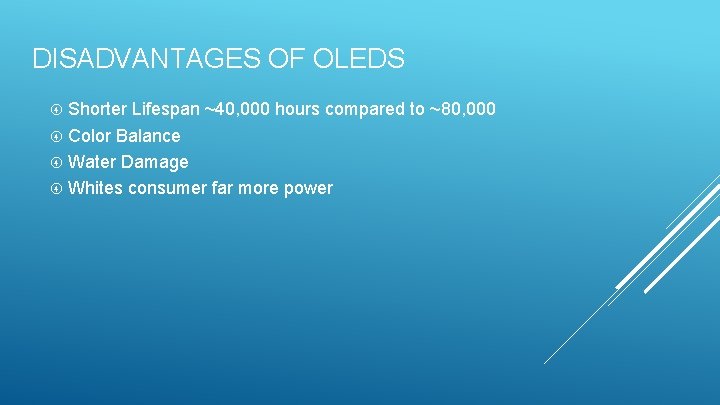 DISADVANTAGES OF OLEDS

Shorter Lifespan ~40,000 hours compared to ~80,000
Color Balance
Water Damage
Whites consumer far more power